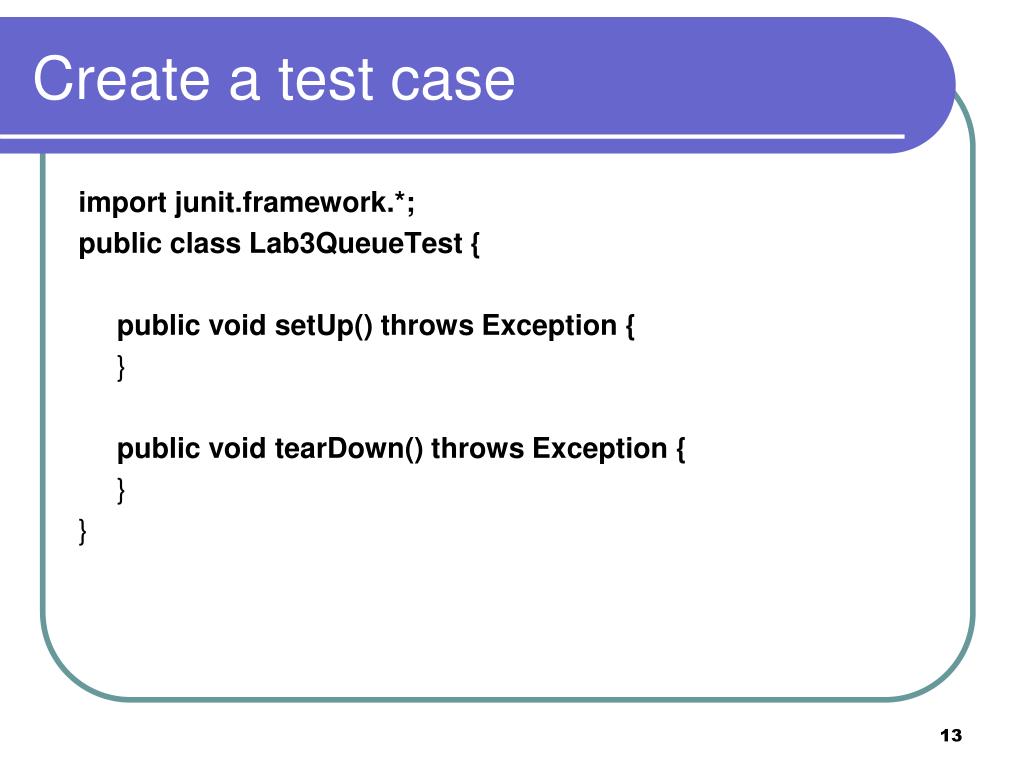 Create a test case

import junit.framework.*;
public class Lab3QueueTest {

public void setUp() throws Exception {
}

public void tearDown() throws Exception {
}
}

13